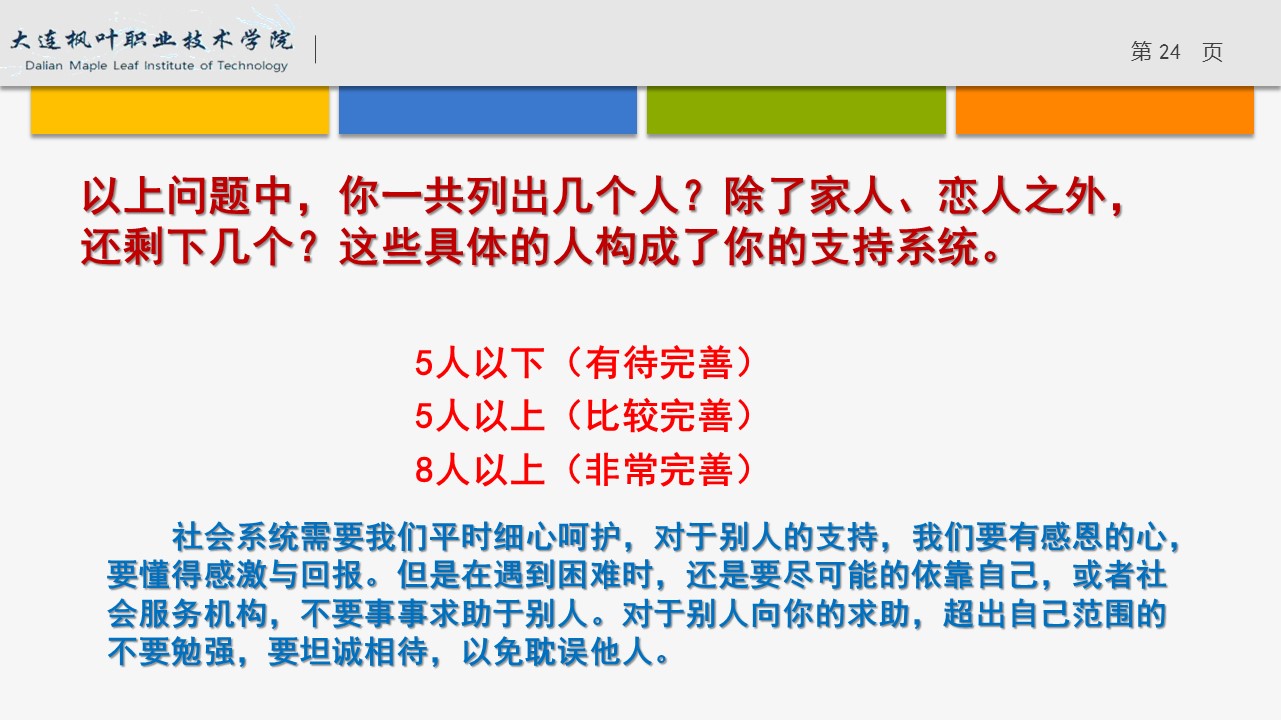 大连枫叶职业技术学院
Dalian Maple Leaf Institute of Technology

第 24 页

以上问题中，你一共列出几个人？除了家人、恋人之外，还剩下几个？这些具体的人构成了你的支持系统。

5人以下（有待完善）
5人以上（比较完善）
8人以上（非常完善）

社会系统需要我们平时细心呵护，对于别人的支持，我们要有感恩的心，要懂得感激与回报。但是在遇到困难时，还是要尽可能的依靠自己，或者社会服务机构，不要事事求助于别人。对于别人向你的求助，超出自己范围的不要勉强，要坦诚相待，以免耽误他人。